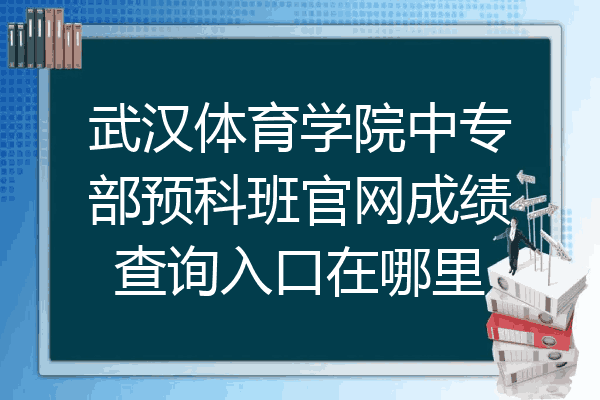 武汉体育学院中专部预科班官网成绩查询入口在哪里